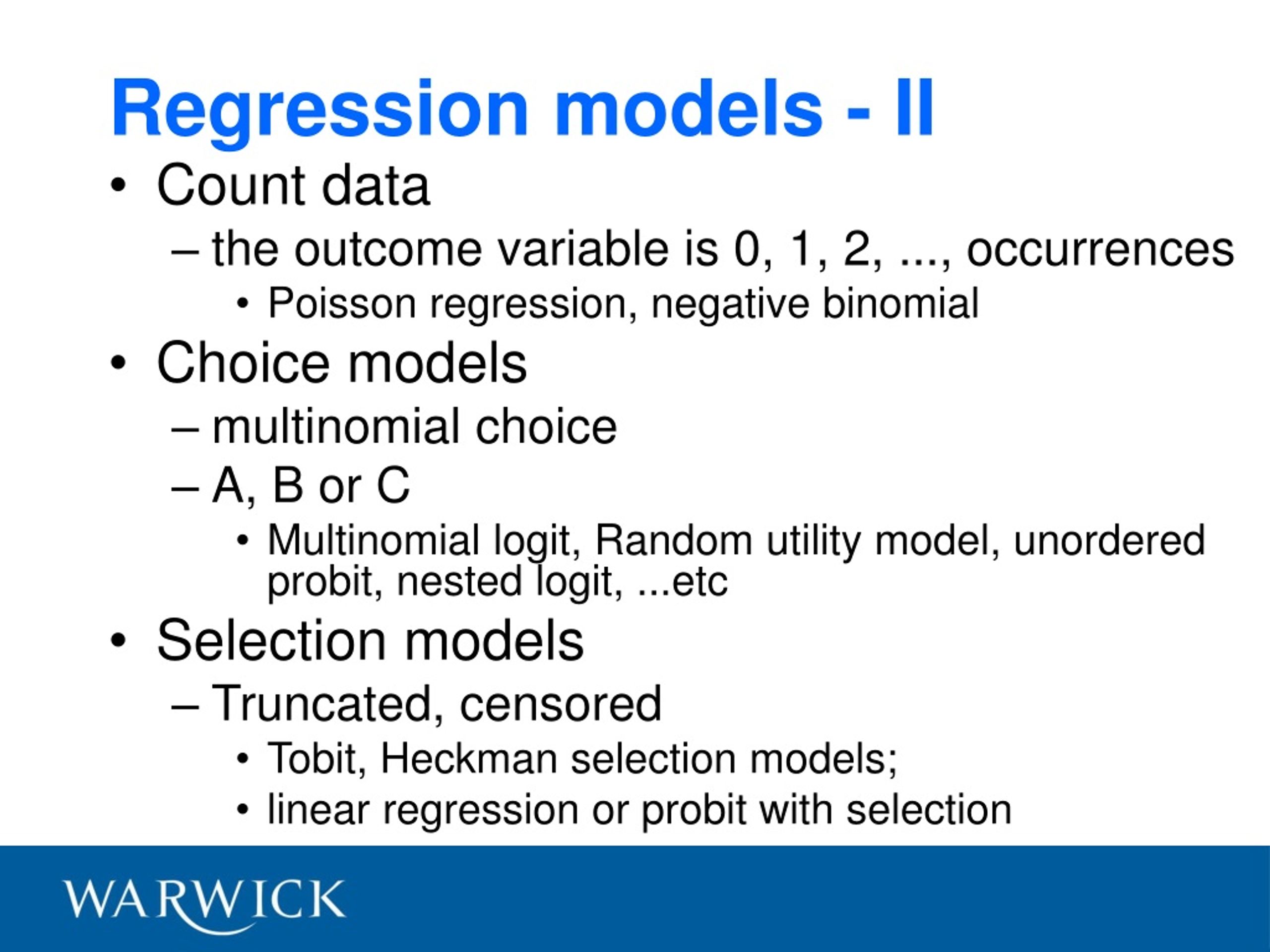 Regression models - II

• Count data
– the outcome variable is 0, 1, 2, ..., occurrences
• Poisson regression, negative binomial

• Choice models
– multinomial choice
– A, B or C
• Multinomial logit, Random utility model, unordered probit, nested logit, ...etc

• Selection models
– Truncated, censored
• Tobit, Heckman selection models;
• linear regression or probit with selection

WARWICK